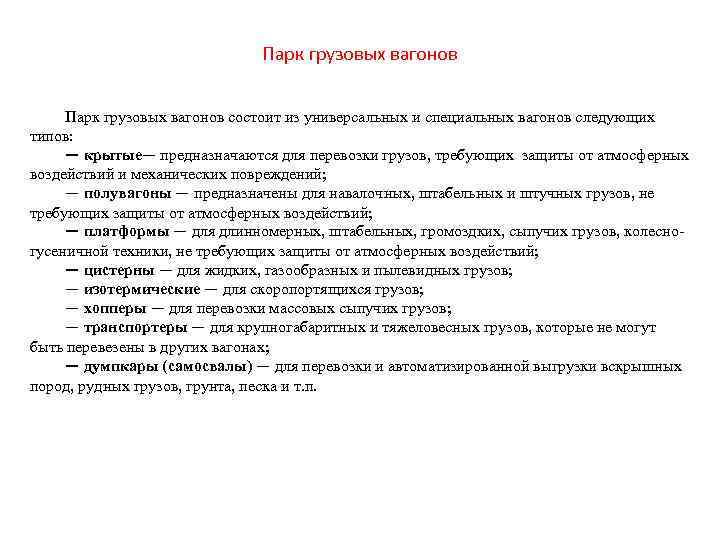 Парк грузовых вагонов

Парк грузовых вагонов состоит из универсальных и специальных вагонов следующих типов:
— крытые— предназначаются для перевозки грузов, требующих защиты от атмосферных воздействий и механических повреждений;
— полувагоны — предназначены для навалочных, штабельных и штучных грузов, не требующих защиты от атмосферных воздействий;
— платформы — для длинномерных, штабельных, громоздких, сыпучих грузов, колесно-гусеничной техники, не требующих защиты от атмосферных воздействий;
— цистерны — для жидких, газообразных и пылевидных грузов;
— изотермические — для скоропортящихся грузов;
— хопперы — для перевозки массовых сыпучих грузов;
— транспортеры — для крупногабаритных и тяжеловесных грузов, которые не могут быть перевезены в других вагонах;
— думпкары (самосвалы) — для перевозки и автоматизированной выгрузки вскрышных пород, рудных грузов, грунта, песка и т.п.